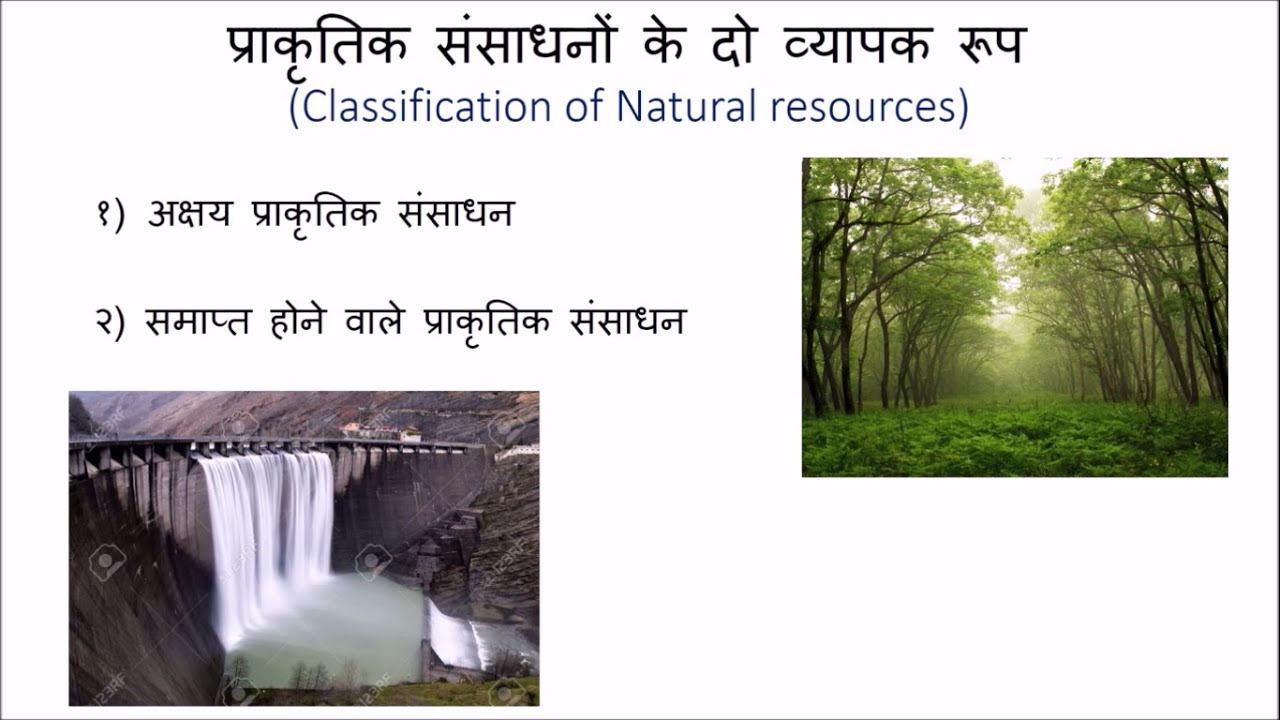 प्राकृतिक संसाधनों के दो व्यापक रूप
(Classification of Natural resources)

१) अक्षय प्राकृतिक संसाधन

२) समाप्त होने वाले प्राकृतिक संसाधन

123RF